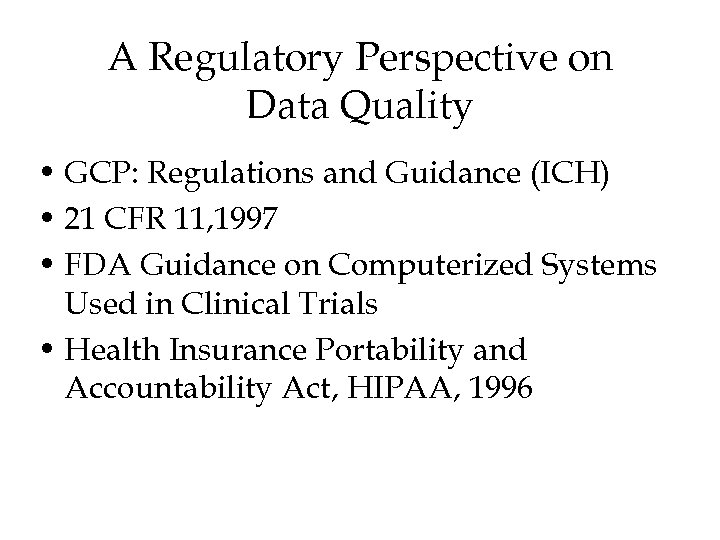 A Regulatory Perspective on Data Quality

• GCP: Regulations and Guidance (ICH)
• 21 CFR 11,1997
• FDA Guidance on Computerized Systems Used in Clinical Trials
• Health Insurance Portability and Accountability Act, HIPAA, 1996